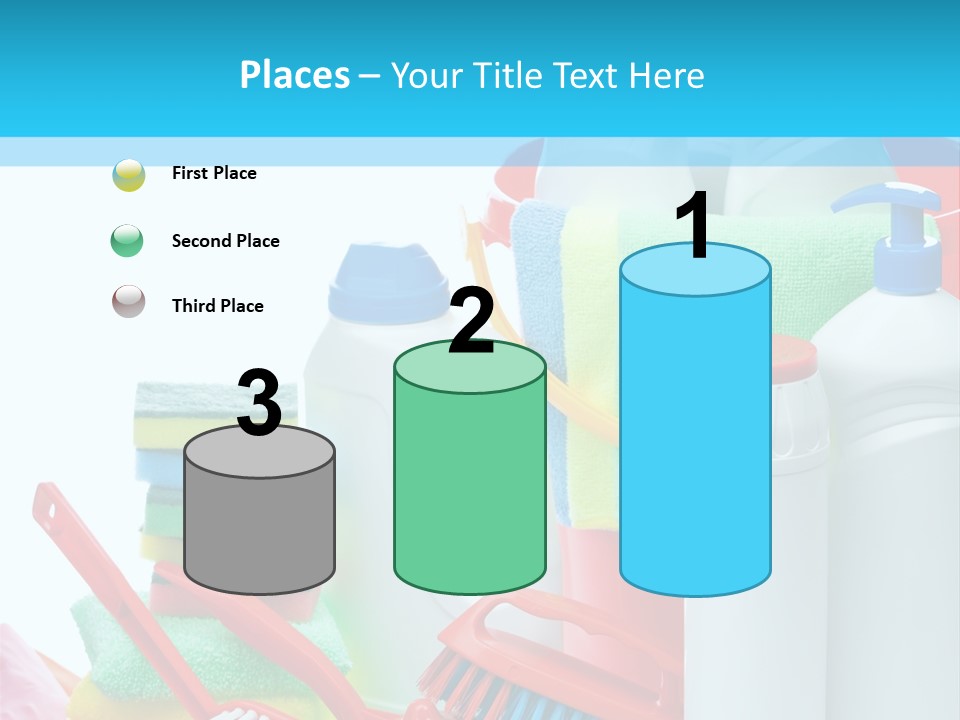 Places – Your Title Text Here

First Place

Second Place

Third Place

3

2

1